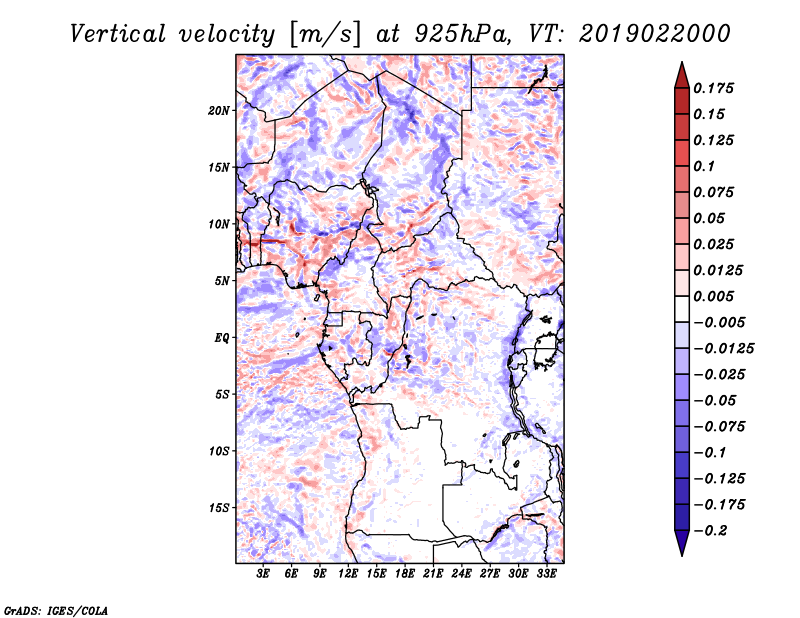 Vertical velocity [m/s] at 925hPa, VT: 2019022000

20N
15N
10N
5N
EQ
5S
10S
15S

3E 6E 9E 12E 15E 18E 21E 24E 27E 30E 33E

0.175
0.15
0.125
0.1
0.075
0.05
0.025
0.0125
0.005
−0.005
−0.0125
−0.025
−0.05
−0.075
−0.1
−0.125
−0.175
−0.2

GrADS: IGES/COLA